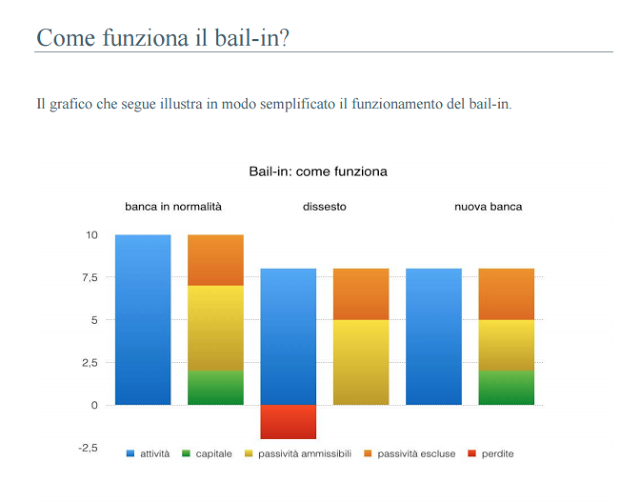 Come funziona il bail-in?

Il grafico che segue illustra in modo semplificato il funzionamento del bail-in.

Bail-in: come funziona

banca in normalità

dissesto

nuova banca

10

7,5

5

2,5

0

-2,5

attività

capitale

passività ammissibili

passività escluse

perdite